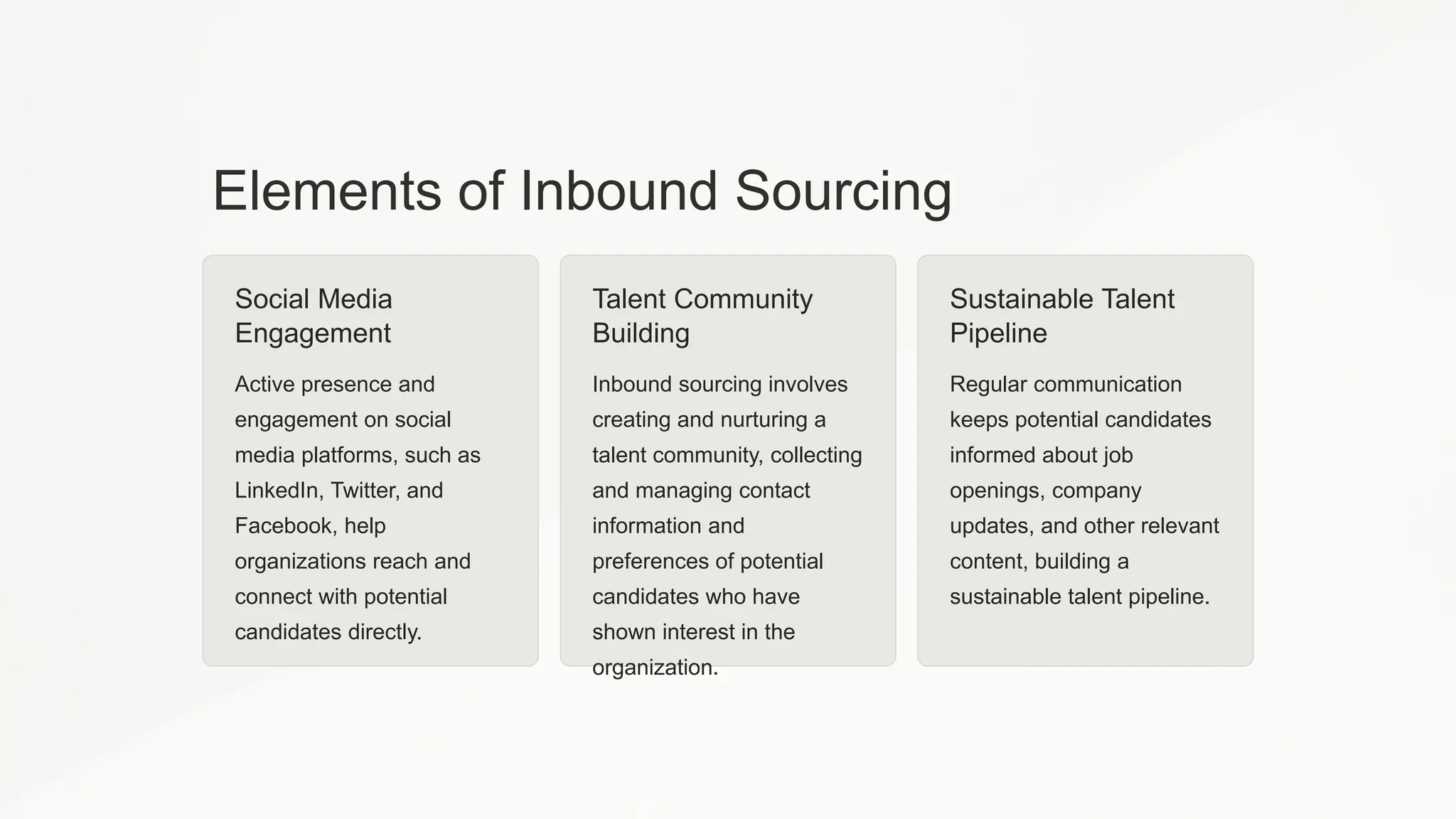 Elements of Inbound Sourcing

Social Media Engagement

Active presence and engagement on social media platforms, such as LinkedIn, Twitter, and Facebook, help organizations reach and connect with potential candidates directly.

Talent Community Building

Inbound sourcing involves creating and nurturing a talent community, collecting and managing contact information and preferences of potential candidates who have shown interest in the organization.

Sustainable Talent Pipeline

Regular communication keeps potential candidates informed about job openings, company updates, and other relevant content, building a sustainable talent pipeline.